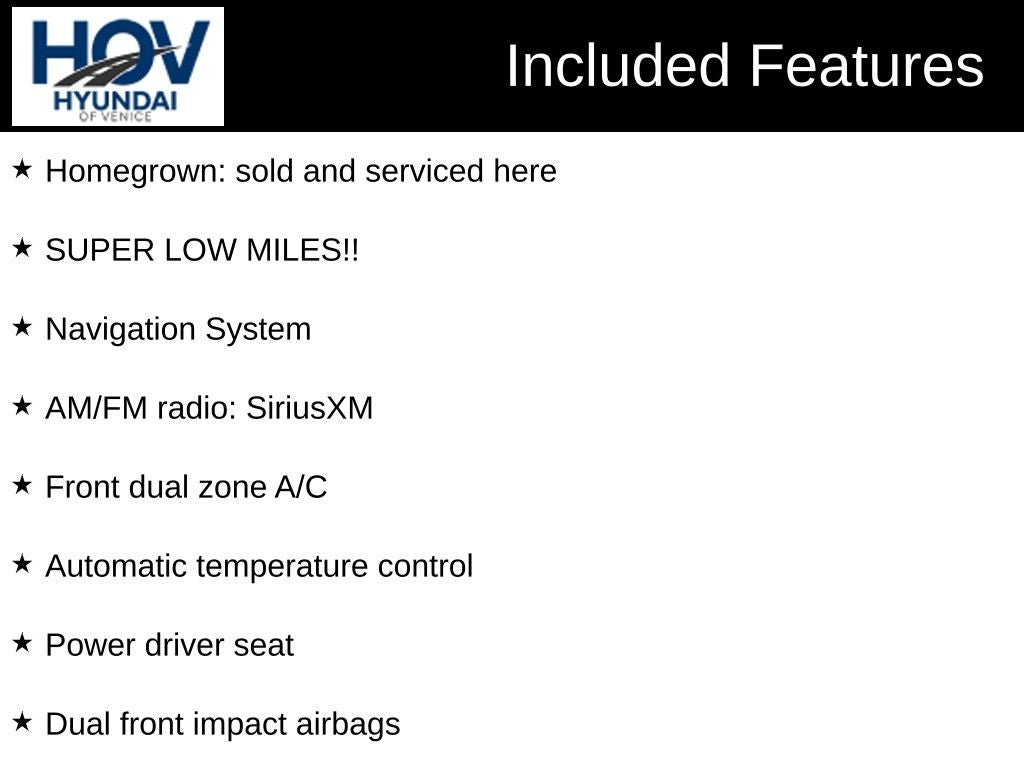 HOV
HYUNDAI
OF VENICE

Included Features

★ Homegrown: sold and serviced here

★ SUPER LOW MILES!!

★ Navigation System

★ AM/FM radio: SiriusXM

★ Front dual zone A/C

★ Automatic temperature control

★ Power driver seat

★ Dual front impact airbags